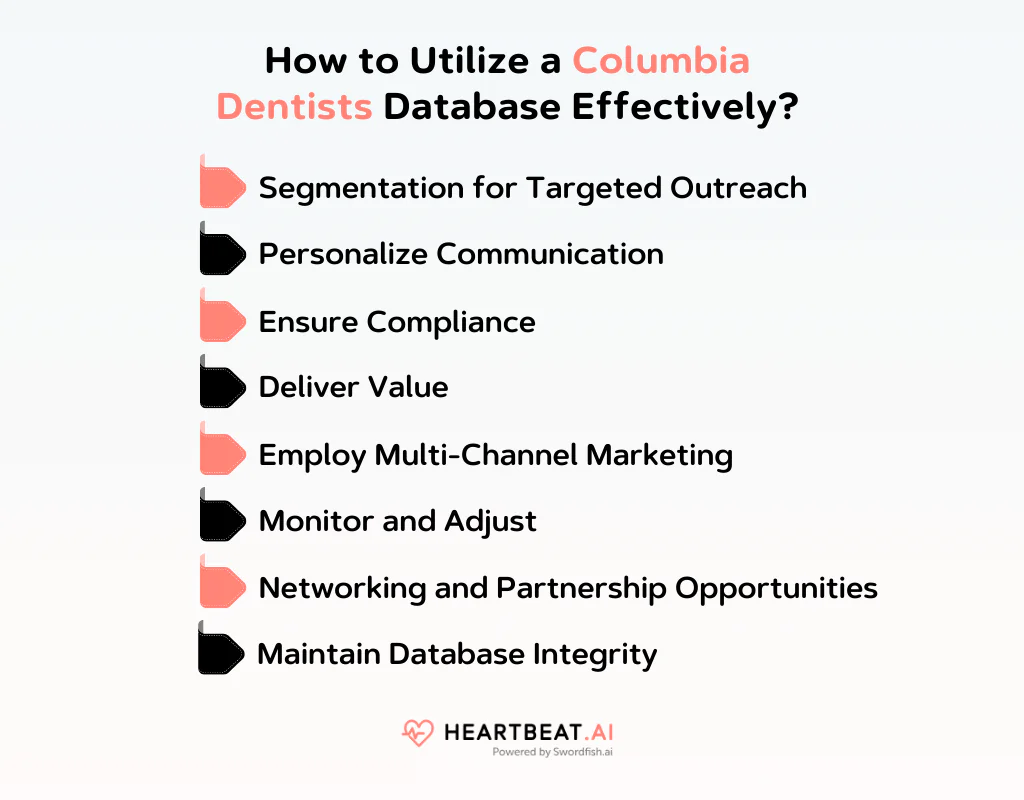 How to Utilize a Columbia Dentists Database Effectively?

Segmentation for Targeted Outreach

Personalize Communication

Ensure Compliance

Deliver Value

Employ Multi-Channel Marketing

Monitor and Adjust

Networking and Partnership Opportunities

Maintain Database Integrity

HEARTBEAT.AI
Powered by Swordfish.ai